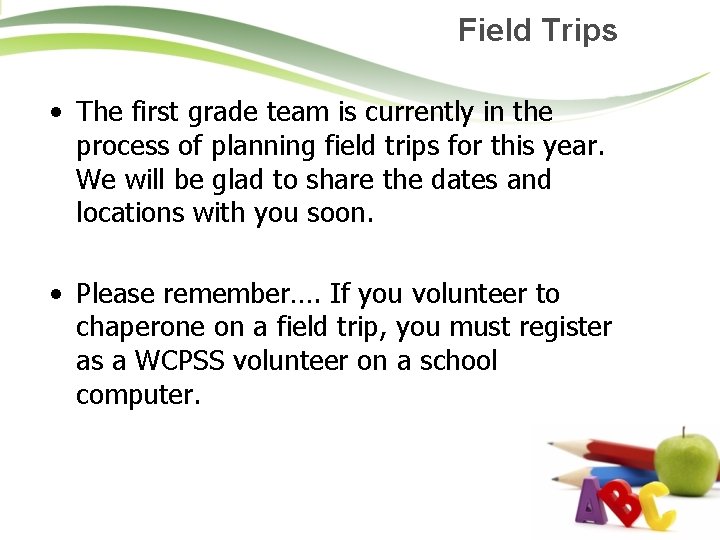 Field Trips

• The first grade team is currently in the process of planning field trips for this year. We will be glad to share the dates and locations with you soon.

• Please remember…. If you volunteer to chaperone on a field trip, you must register as a WCPSS volunteer on a school computer.

ABC